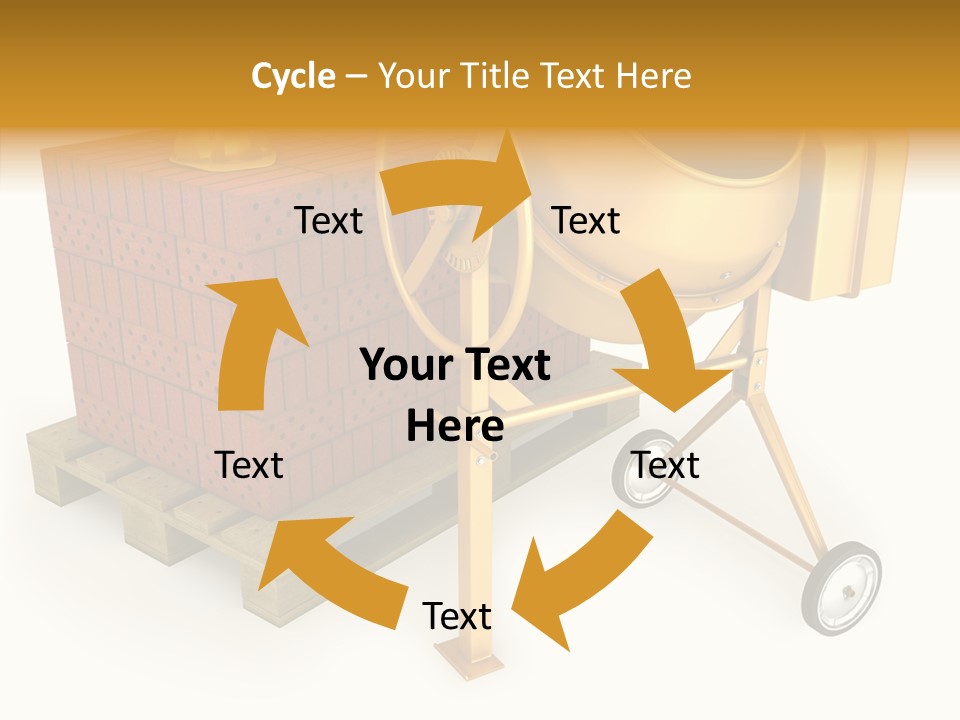 Cycle – Your Title Text Here

Text

Text

Your Text Here

Text

Text

Text